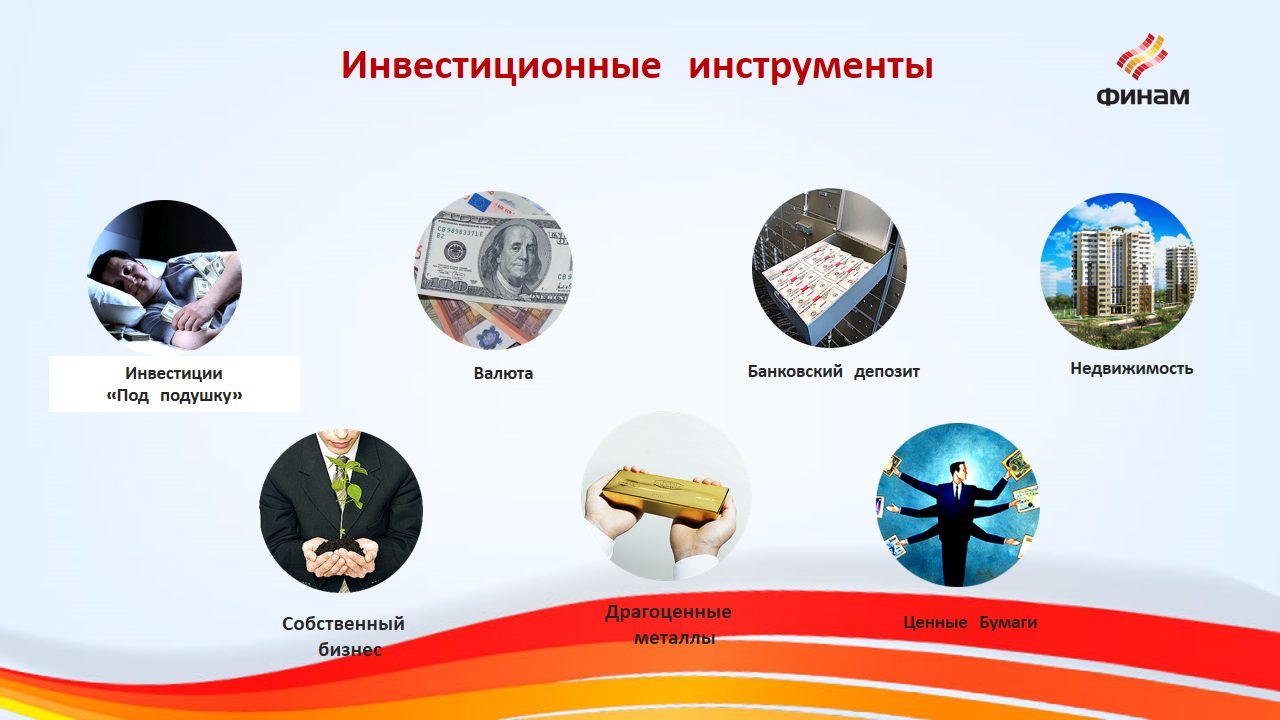 Инвестиционные инструменты

ФИНАМ

Инвестиции «Под подушку»

Валюта

Банковский депозит

Недвижимость

Собственный бизнес

Драгоценные металлы

Ценные Бумаги